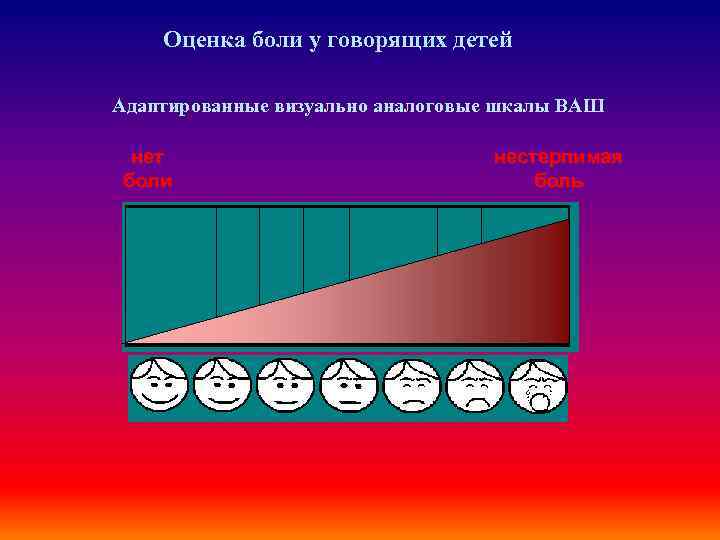 Оценка боли у говорящих детей

Адаптированные визуально аналоговые шкалы ВАШ

нет боли

нестерпимая боль